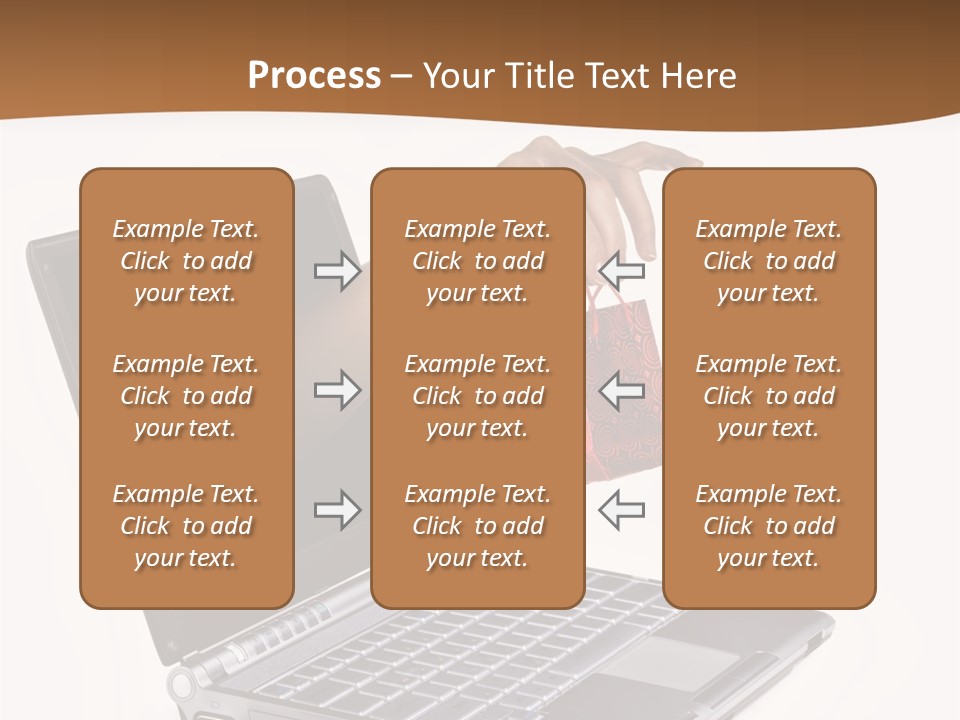 Process – Your Title Text Here

Example Text. Click to add your text.

Example Text. Click to add your text.

Example Text. Click to add your text.

Example Text. Click to add your text.

Example Text. Click to add your text.

Example Text. Click to add your text.

Example Text. Click to add your text.

Example Text. Click to add your text.

Example Text. Click to add your text.